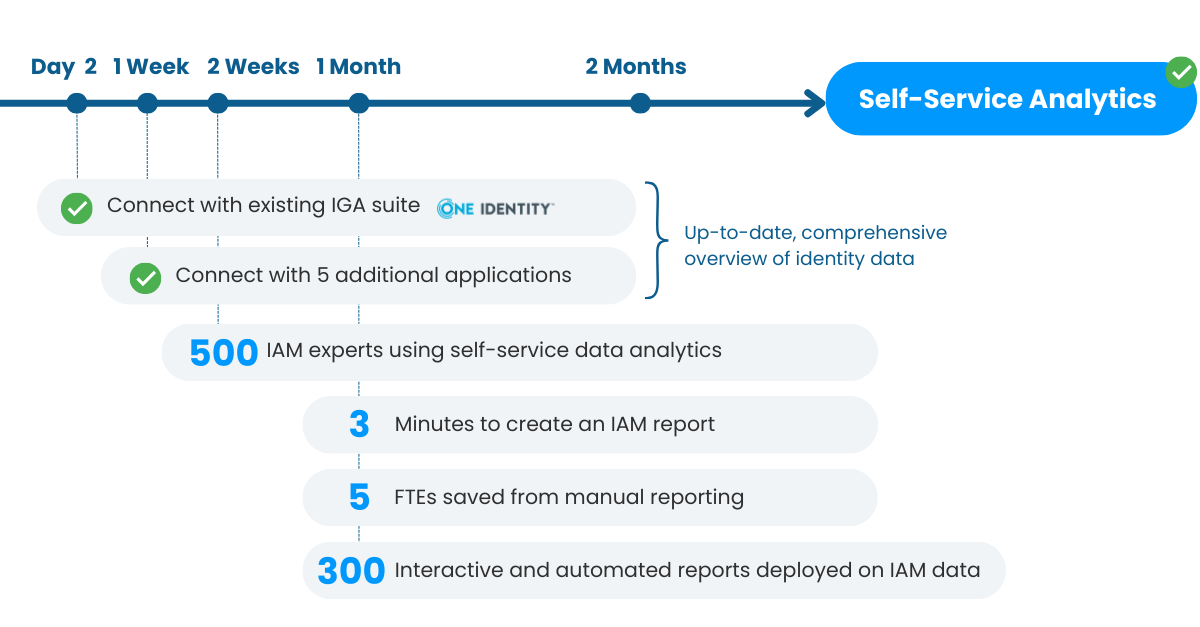 Day 2
1 Week
2 Weeks
1 Month
2 Months
Self-Service Analytics

Connect with existing IGA suite ONE IDENTITY
Connect with 5 additional applications
Up-to-date, comprehensive overview of identity data

500 IAM experts using self-service data analytics
3 Minutes to create an IAM report
5 FTEs saved from manual reporting
300 Interactive and automated reports deployed on IAM data